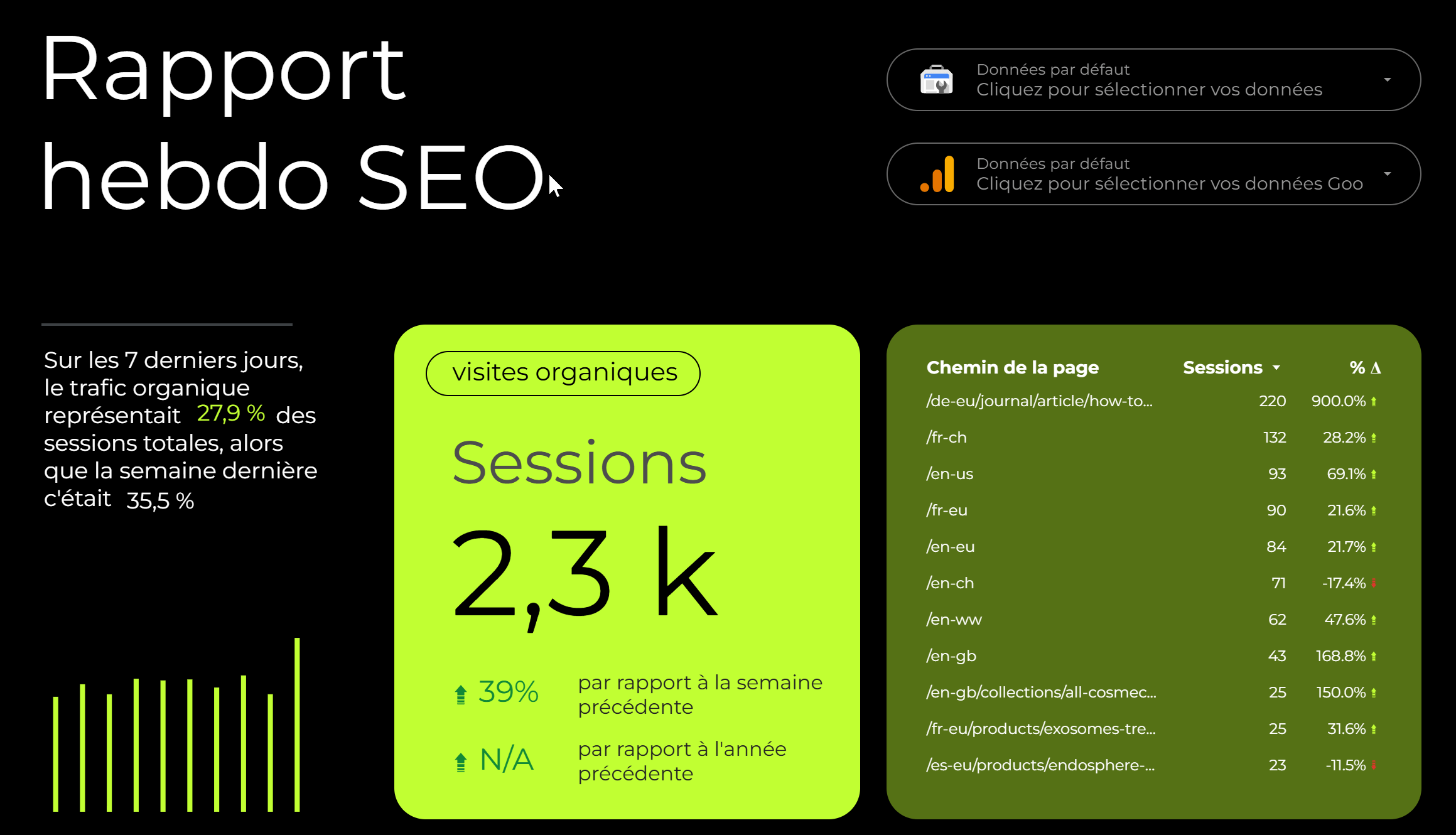 Rapport hebdo SEO

Données par défaut
Cliquez pour sélectionner vos données

Données par défaut
Cliquez pour sélectionner vos données Goo

Sur les 7 derniers jours, le trafic organique représentait 27,9 % des sessions totales, alors que la semaine dernière c'était 35,5 %

visites organiques

Sessions

2,3 k

39% par rapport à la semaine précédente

N/A par rapport à l'année précédente

| Chemin de la page | Sessions | % Δ |
|---|---|---|
| /de-eu/journal/article/how-to... | 220 | 900.0% |
| /fr-ch | 132 | 28.2% |
| /en-us | 93 | 69.1% |
| /fr-eu | 90 | 21.6% |
| /en-eu | 84 | 21.7% |
| /en-ch | 71 | -17.4% |
| /en-ww | 62 | 47.6% |
| /en-gb | 43 | 168.8% |
| /en-gb/collections/all-cosmec... | 25 | 150.0% |
| /fr-eu/products/exosomes-tre... | 25 | 31.6% |
| /es-eu/products/endosphere-... | 23 | -11.5% |